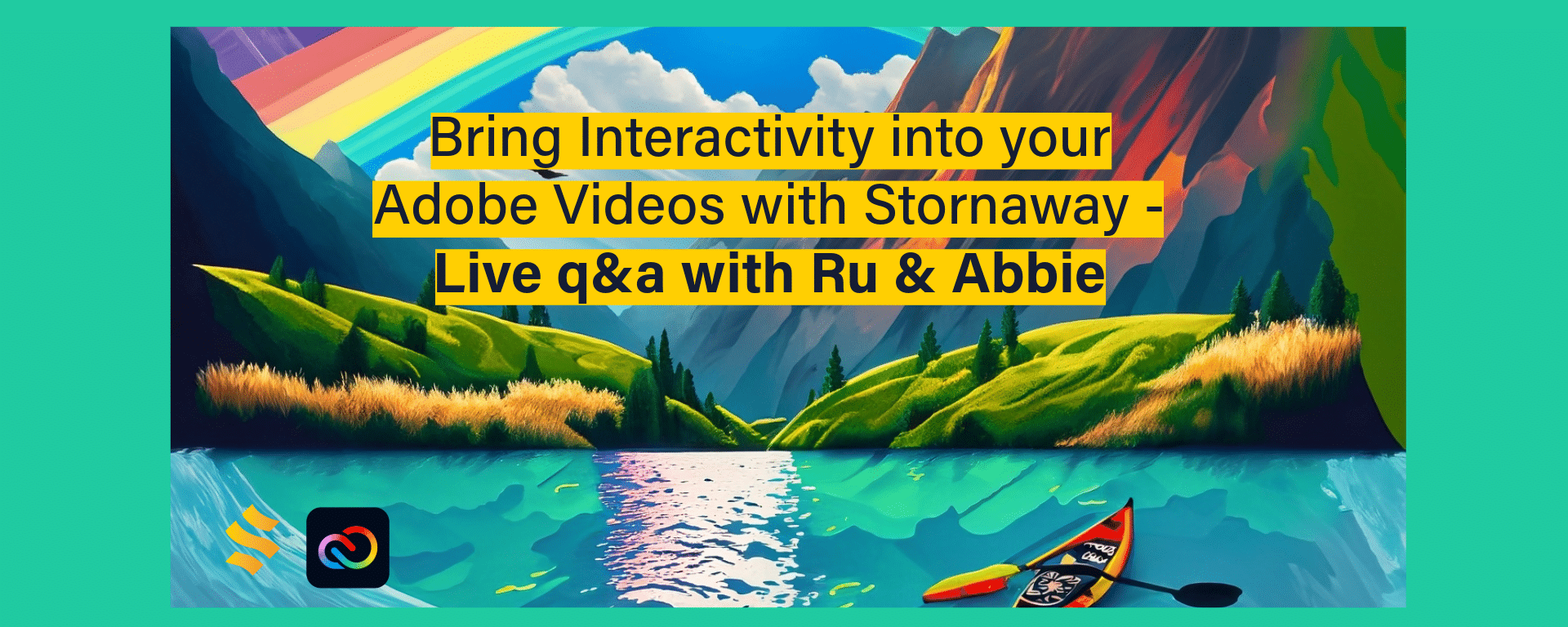 Bring Interactivity into your Adobe Videos with Stornaway - Live q&a with Ru & Abbie